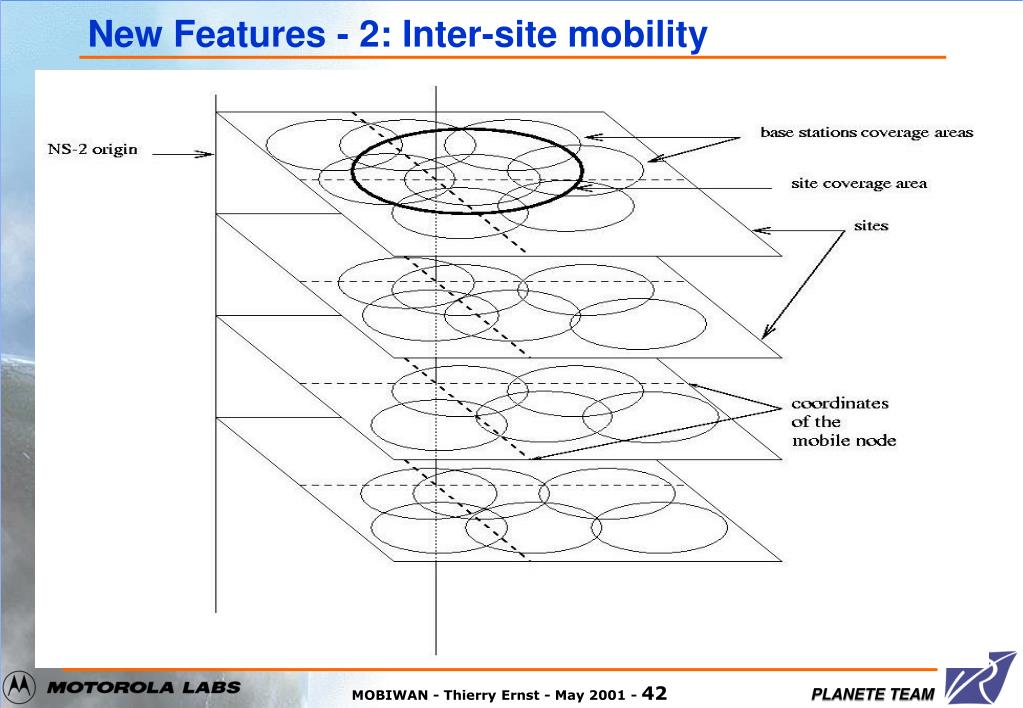 New Features - 2: Inter-site mobility

NS-2 origin

base stations coverage areas

site coverage area

sites

coordinates of the mobile node

MOTOROLA LABS

MOBIWAN - Thierry Ernst - May 2001 - 42

PLANETE TEAM